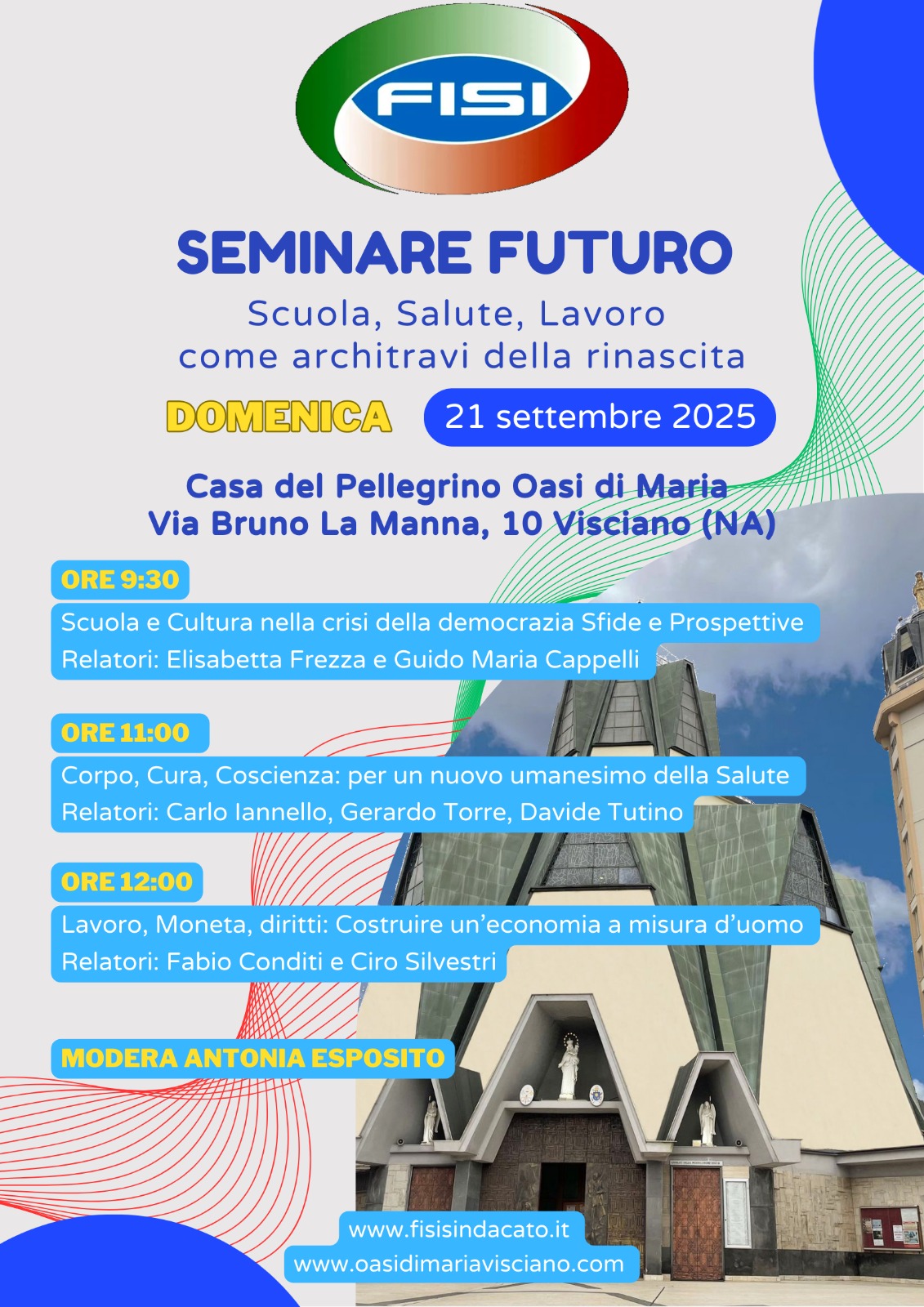 FISI

SEMINARE FUTURO

Scuola, Salute, Lavoro
come architravi della rinascita

DOMENICA 21 settembre 2025

Casa del Pellegrino Oasi di Maria
Via Bruno La Manna, 10 Visciano (NA)

ORE 9:30
Scuola e Cultura nella crisi della democrazia Sfide e Prospettive
Relatori: Elisabetta Frezza e Guido Maria Cappelli

ORE 11:00
Corpo, Cura, Coscienza: per un nuovo umanesimo della Salute
Relatori: Carlo Iannello, Gerardo Torre, Davide Tutino

ORE 12:00
Lavoro, Moneta, diritti: Costruire un'economia a misura d'uomo
Relatori: Fabio Conditi e Ciro Silvestri

MODERA ANTONIA ESPOSITO

www.fisisindacato.it
www.oasidimariavisciano.com